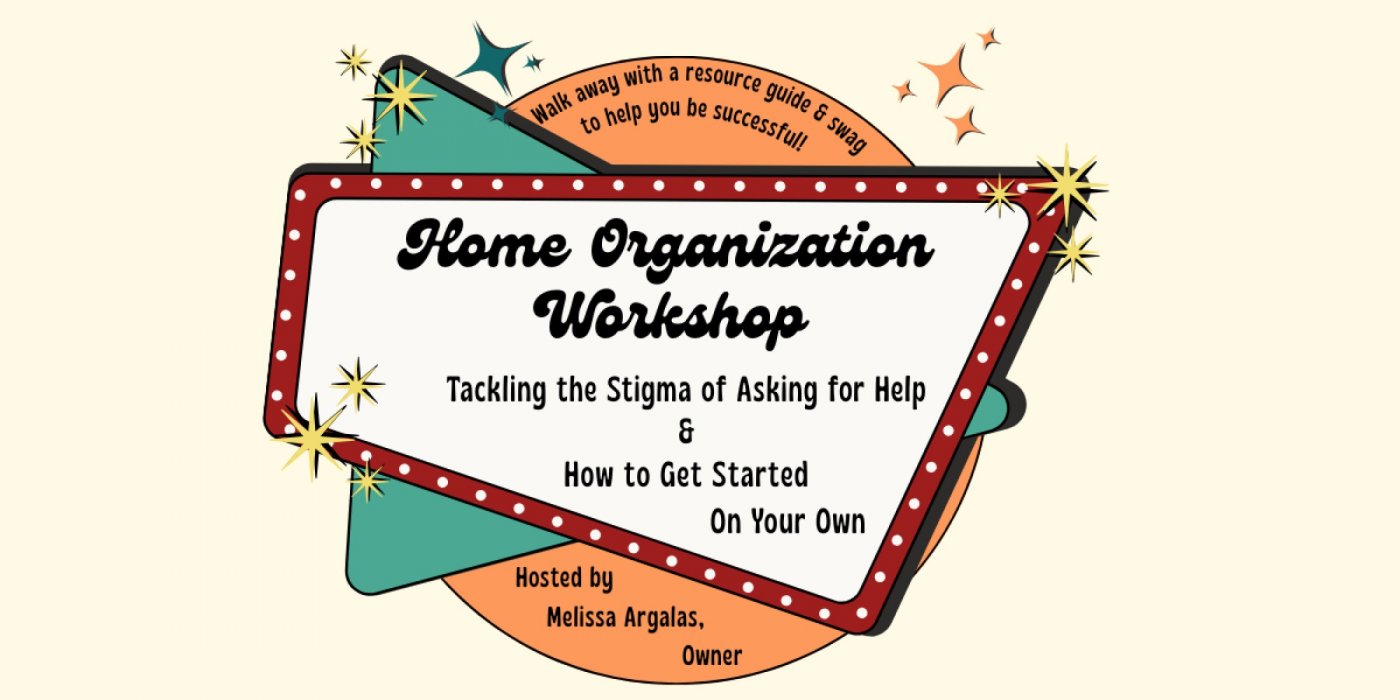 Walk away with a resource guide & swag to help you be successful!

Home Organization Workshop

Tackling the Stigma of Asking for Help
&
How to Get Started
On Your Own

Hosted by
Melissa Argalas,
Owner